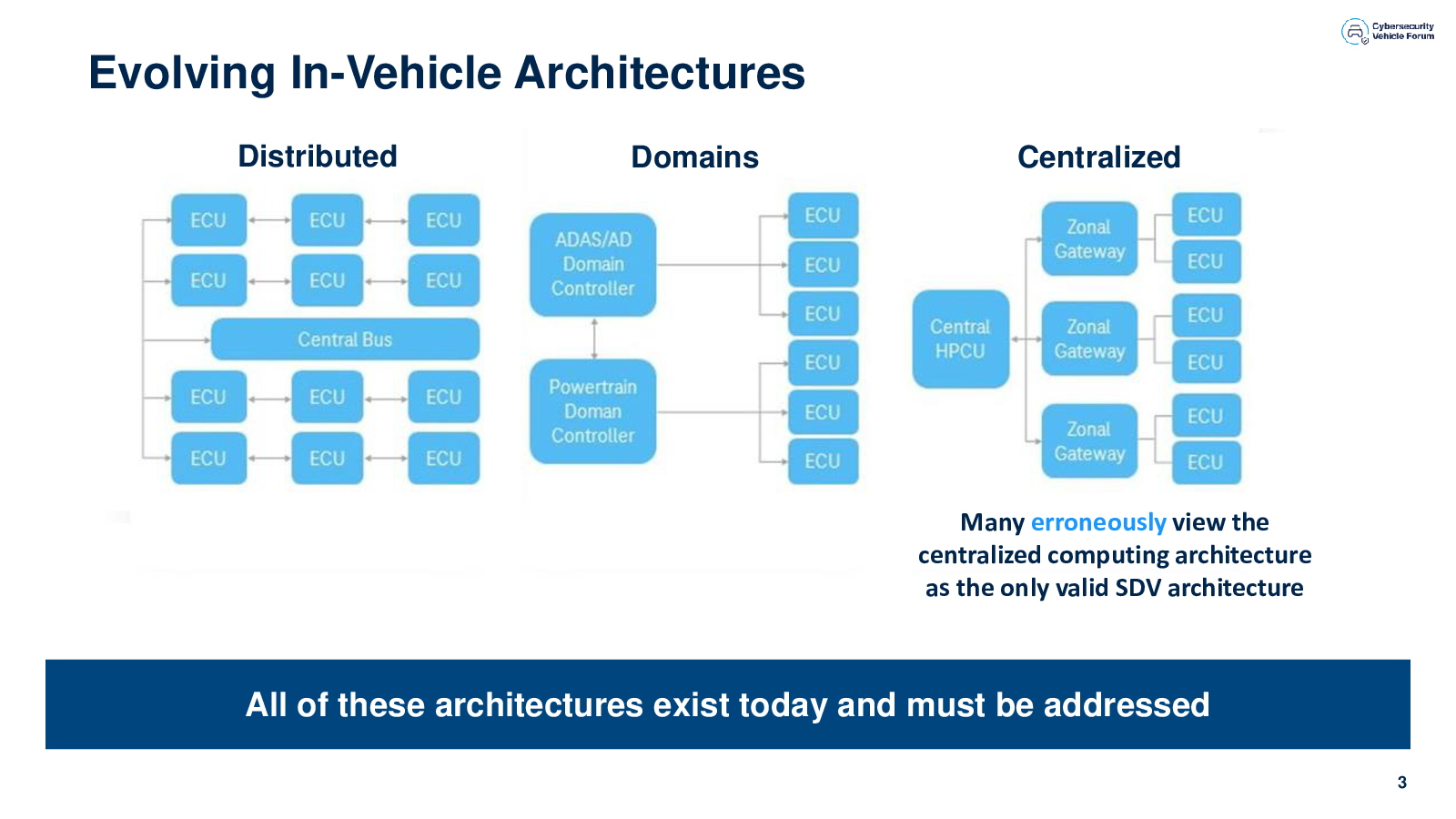 Cybersecurity Vehicle Forum

Evolving In-Vehicle Architectures

Distributed

ECU ECU ECU
ECU ECU ECU
Central Bus
ECU ECU ECU
ECU ECU ECU

Domains

ADAS/AD Domain Controller

Powertrain Doman Controller

ECU
ECU
ECU
ECU
ECU
ECU

Centralized

Central HPCU

Zonal Gateway
Zonal Gateway
Zonal Gateway

ECU
ECU
ECU
ECU
ECU
ECU

Many erroneously view the centralized computing architecture as the only valid SDV architecture

All of these architectures exist today and must be addressed

3